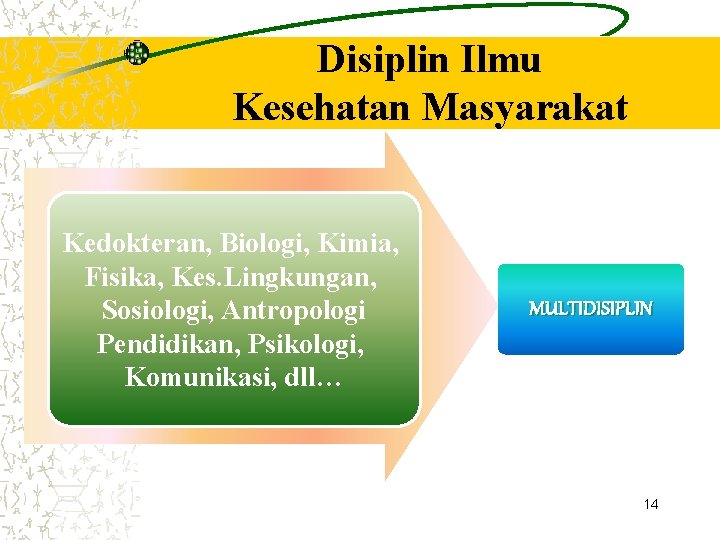 Disiplin Ilmu
Kesehatan Masyarakat

Kedokteran, Biologi, Kimia, Fisika, Kes.Lingkungan, Sosiologi, Antropologi Pendidikan, Psikologi, Komunikasi, dll…

MULTIDISIPLIN

14